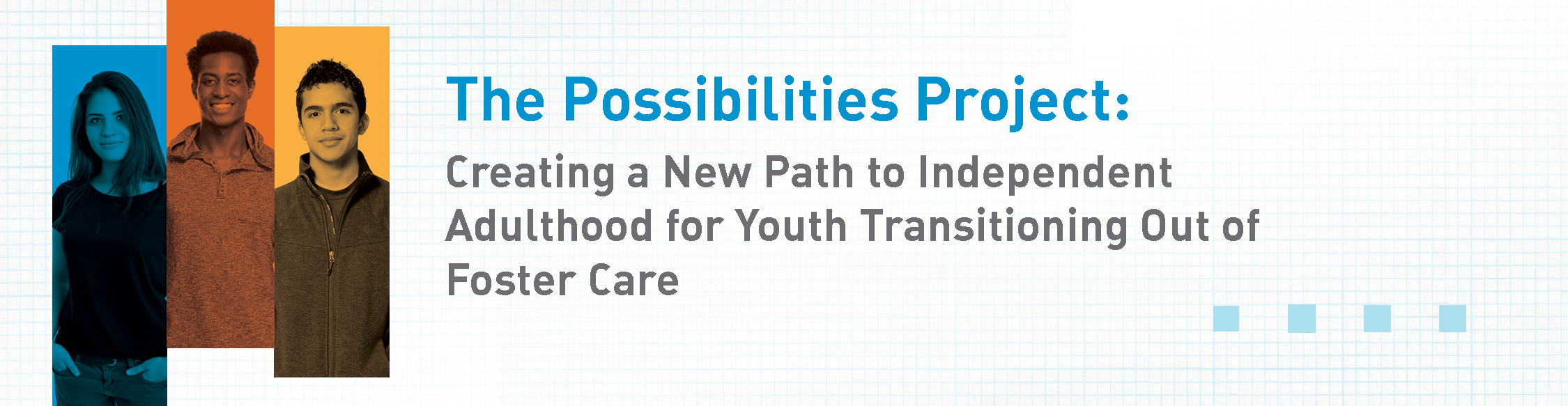 The Possibilities Project:

Creating a New Path to Independent Adulthood for Youth Transitioning Out of Foster Care